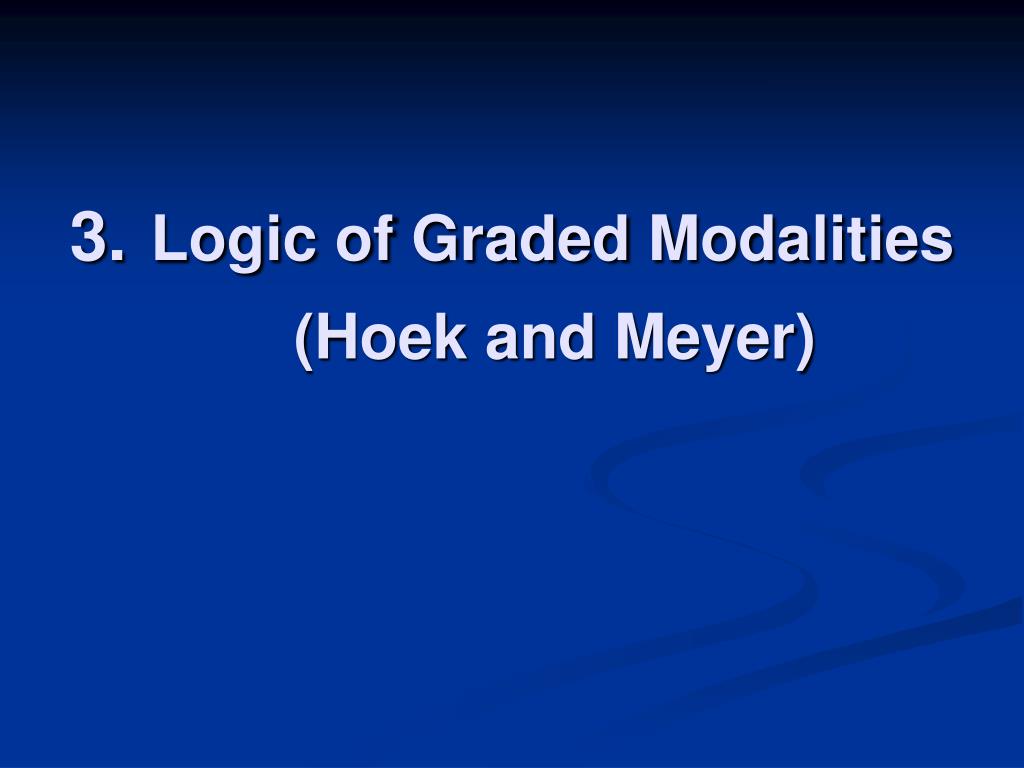 3. Logic of Graded Modalities
(Hoek and Meyer)